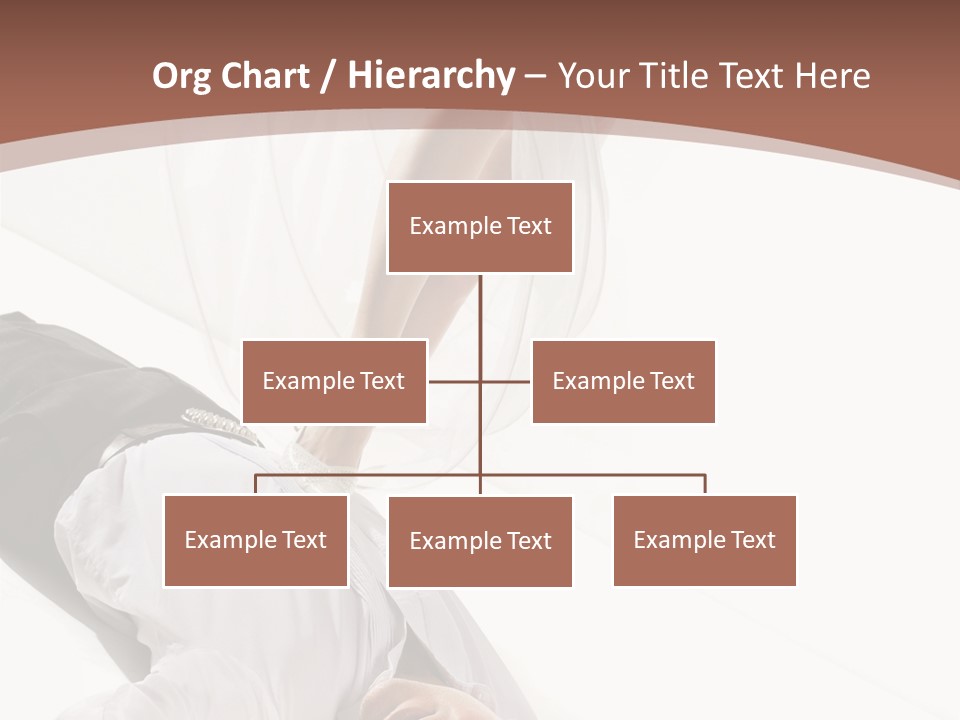 Org Chart / Hierarchy – Your Title Text Here

Example Text

Example Text

Example Text

Example Text

Example Text

Example Text